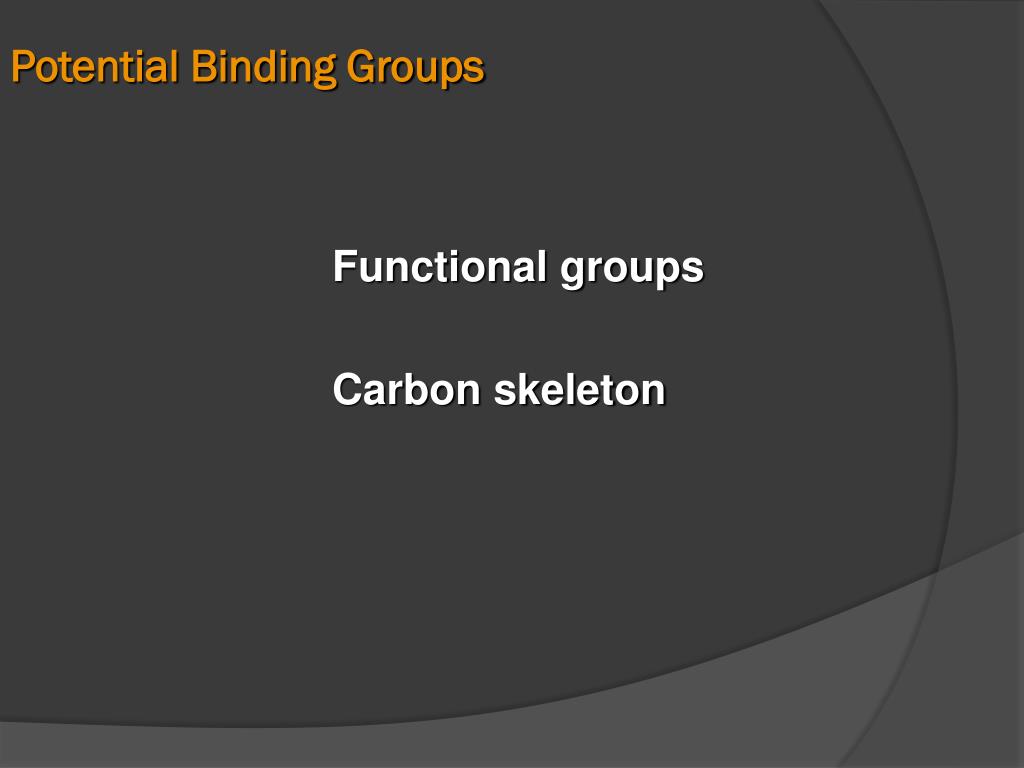 Potential Binding Groups

Functional groups

Carbon skeleton